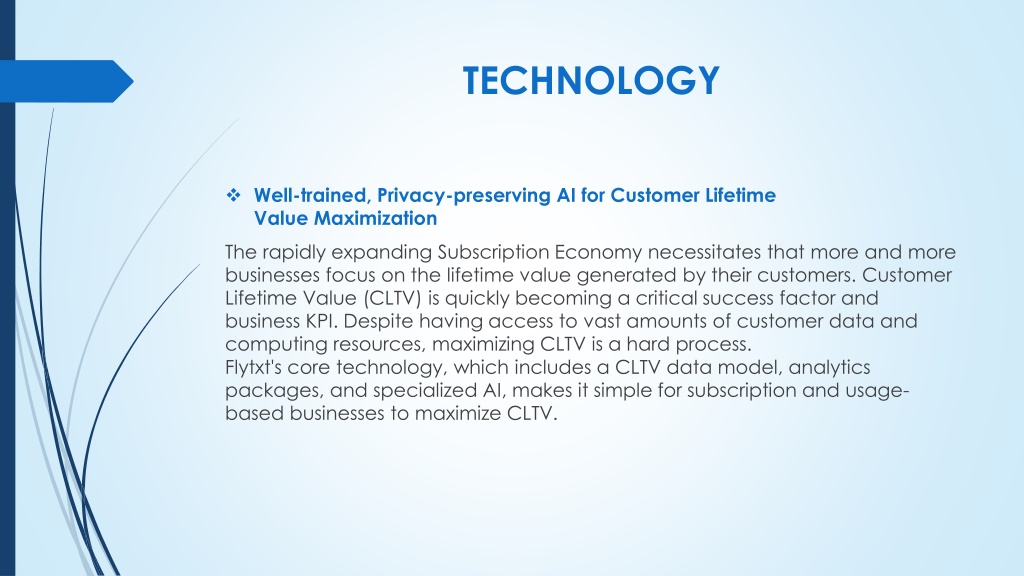 TECHNOLOGY

❖ Well-trained, Privacy-preserving AI for Customer Lifetime Value Maximization

The rapidly expanding Subscription Economy necessitates that more and more businesses focus on the lifetime value generated by their customers. Customer Lifetime Value (CLTV) is quickly becoming a critical success factor and business KPI. Despite having access to vast amounts of customer data and computing resources, maximizing CLTV is a hard process.
Flytxt's core technology, which includes a CLTV data model, analytics packages, and specialized AI, makes it simple for subscription and usage-based businesses to maximize CLTV.